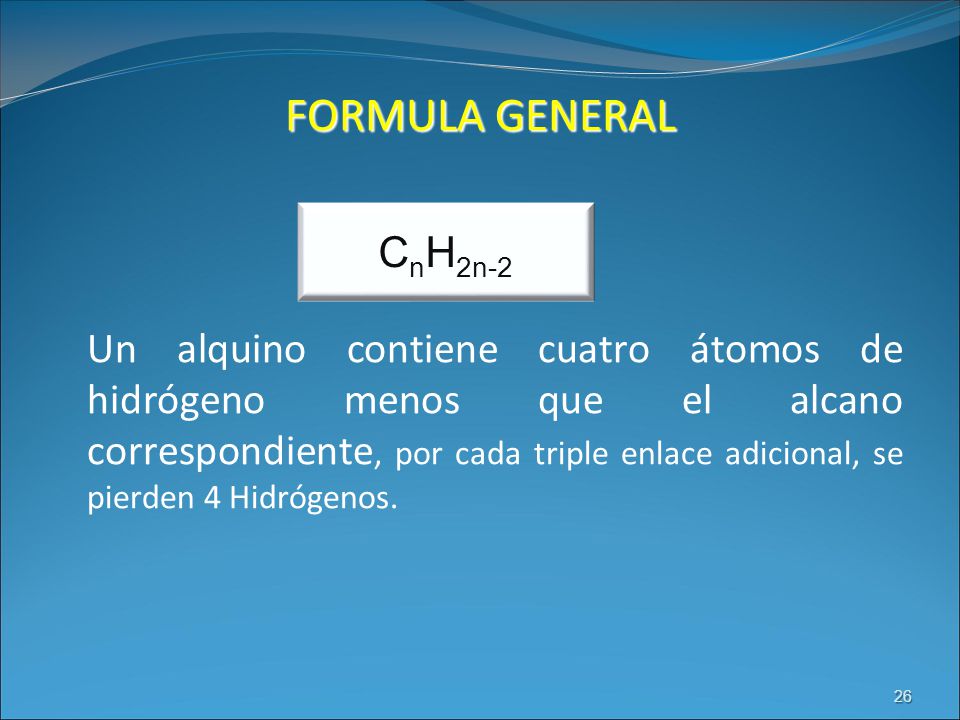 FORMULA GENERAL

$C_nH_{2n-2}$

Un alquino contiene cuatro átomos de hidrógeno menos que el alcano correspondiente, por cada triple enlace adicional, se pierden 4 Hidrógenos.

26